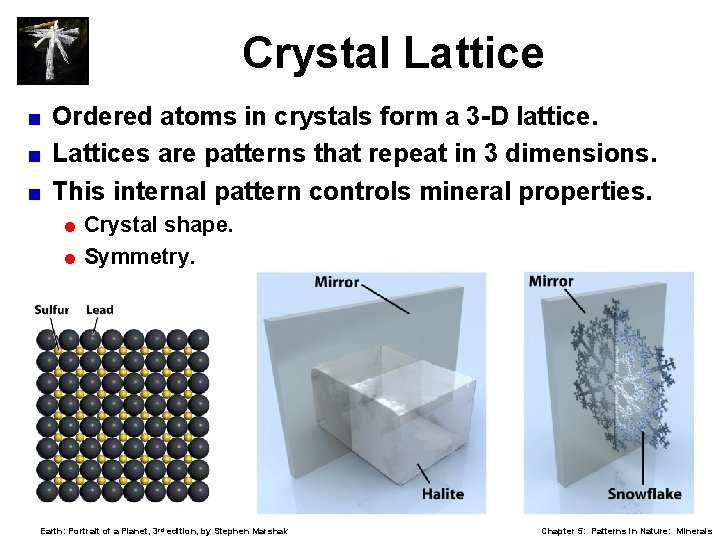 Crystal Lattice

Ordered atoms in crystals form a 3-D lattice.

Lattices are patterns that repeat in 3 dimensions.

This internal pattern controls mineral properties.

Crystal shape.

Symmetry.

Sulfur

Lead

Mirror

Halite

Mirror

Snowflake

Earth: Portrait of a Planet, 3rd edition, by Stephen Marshak

Chapter 5: Patterns in Nature: Minerals